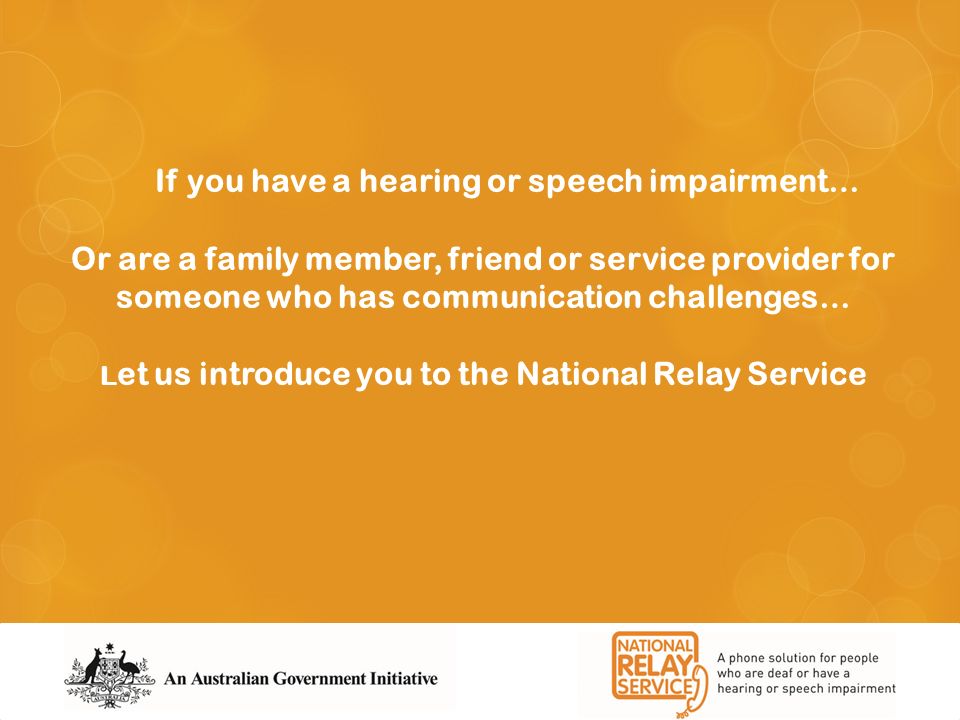 If you have a hearing or speech impairment…

Or are a family member, friend or service provider for someone who has communication challenges…

Let us introduce you to the National Relay Service

An Australian Government Initiative

NATIONAL RELAY SERVICE

A phone solution for people who are deaf or have a hearing or speech impairment